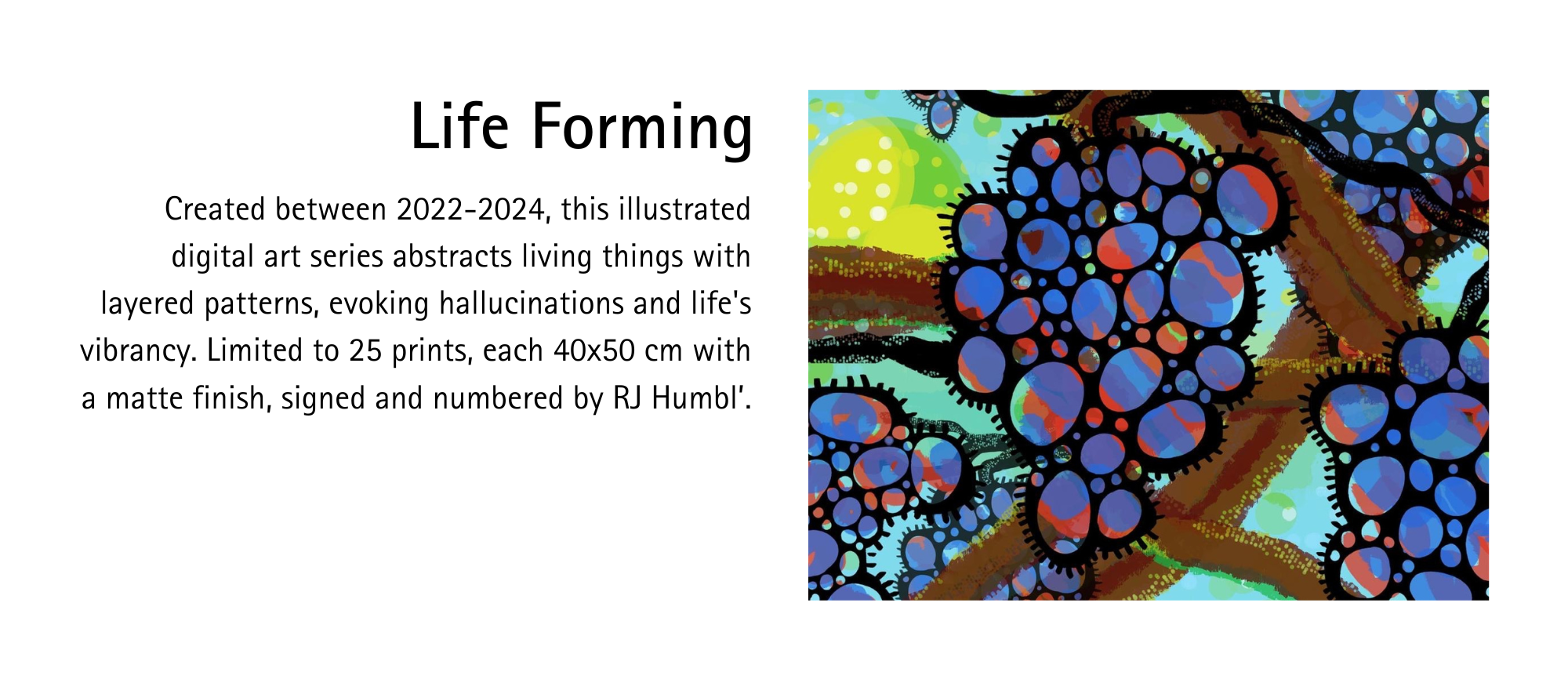 Life Forming

Created between 2022-2024, this illustrated digital art series abstracts living things with layered patterns, evoking hallucinations and life's vibrancy. Limited to 25 prints, each 40x50 cm with a matte finish, signed and numbered by RJ Humbl'.